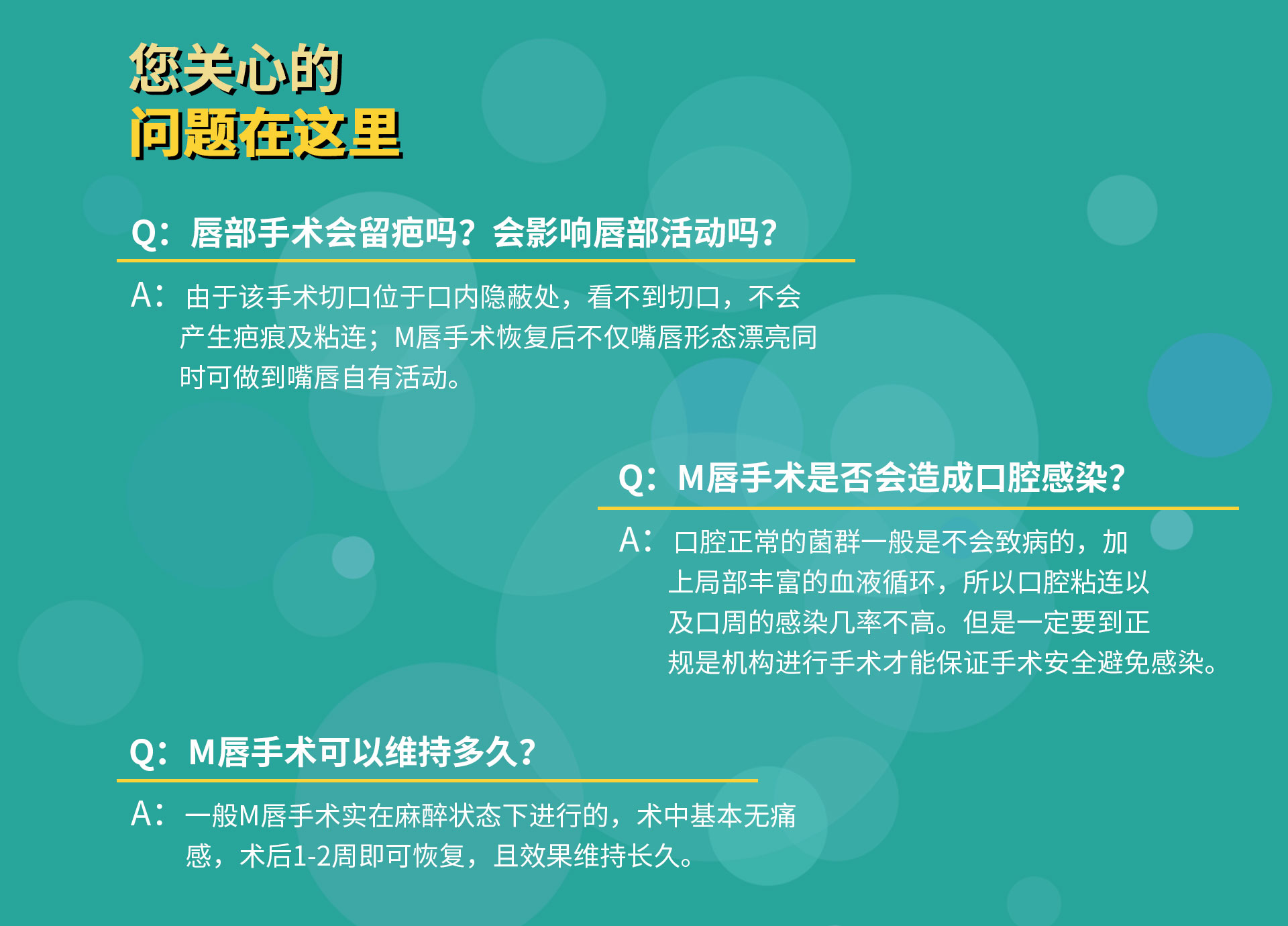 您关心的
问题在这里

Q：唇部手术会留疤吗？会影响唇部活动吗？

A：由于该手术切口位于口内隐蔽处，看不到切口，不会产生疤痕及粘连；M唇手术恢复后不仅嘴唇形态漂亮同时可做到嘴唇自有活动。

Q：M唇手术是否会造成口腔感染？

A：口腔正常的菌群一般是不会致病的，加上局部丰富的血液循环，所以口腔粘连以及口周的感染几率不高。但是一定要到正规是机构进行手术才能保证手术安全避免感染。

Q：M唇手术可以维持多久？

A：一般M唇手术实在麻醉状态下进行的，术中基本无痛感，术后1-2周即可恢复，且效果维持长久。